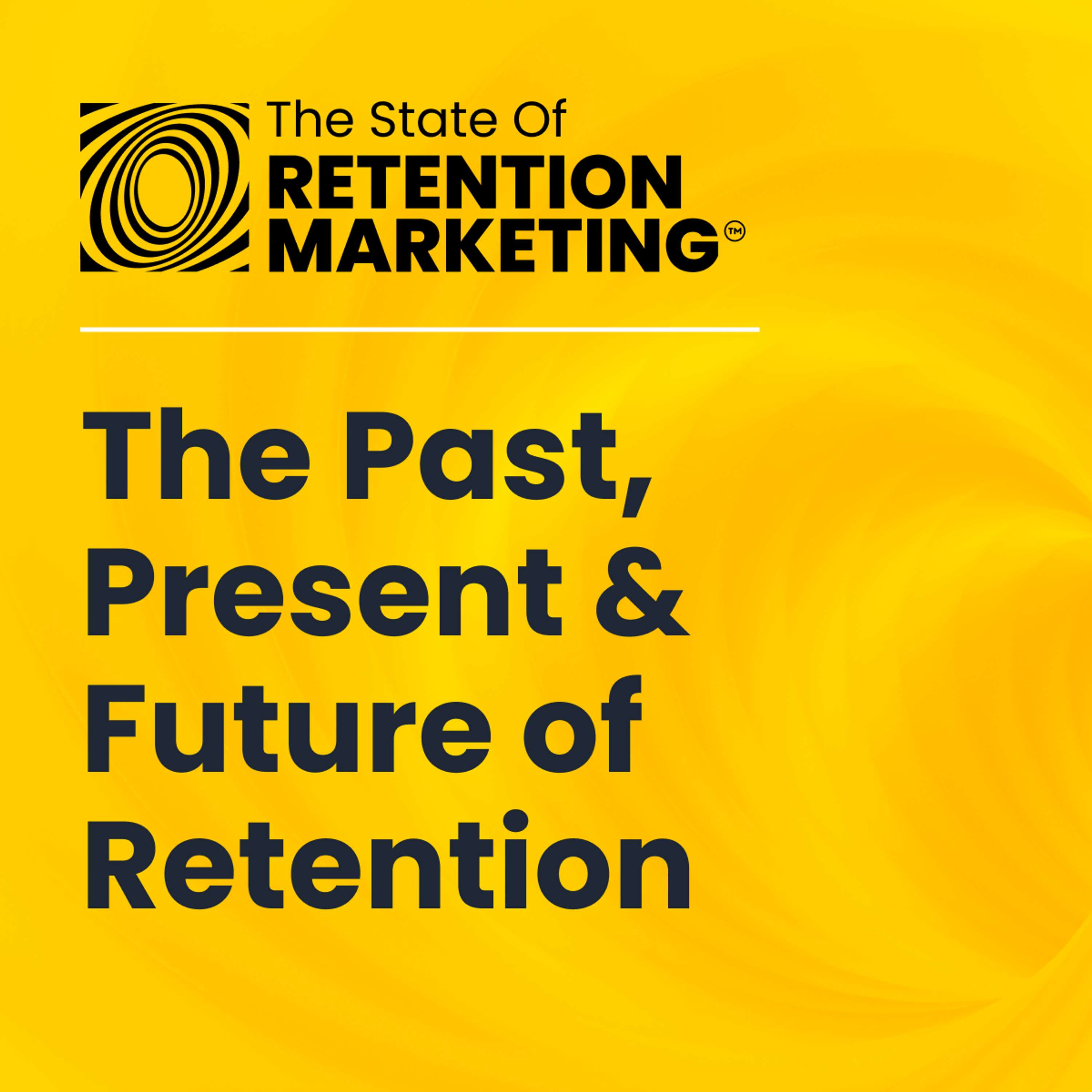 The State Of
RETENTION
MARKETING™

The Past, Present & Future of Retention